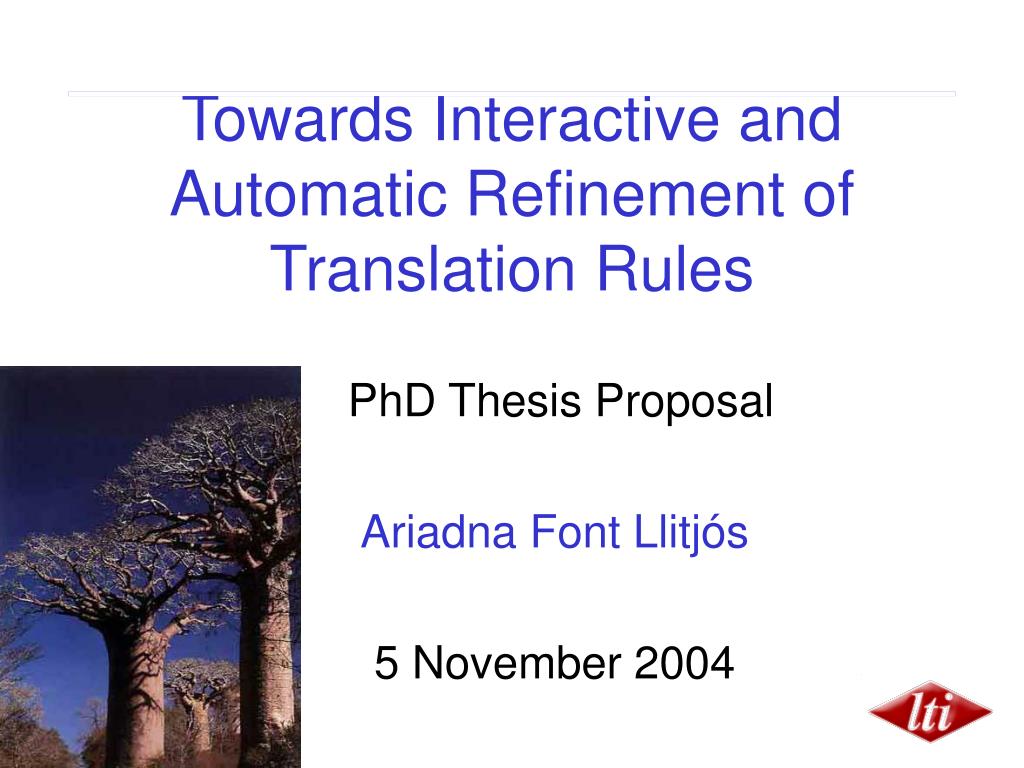 Towards Interactive and Automatic Refinement of Translation Rules

PhD Thesis Proposal

Ariadna Font Llitjós

5 November 2004

lti